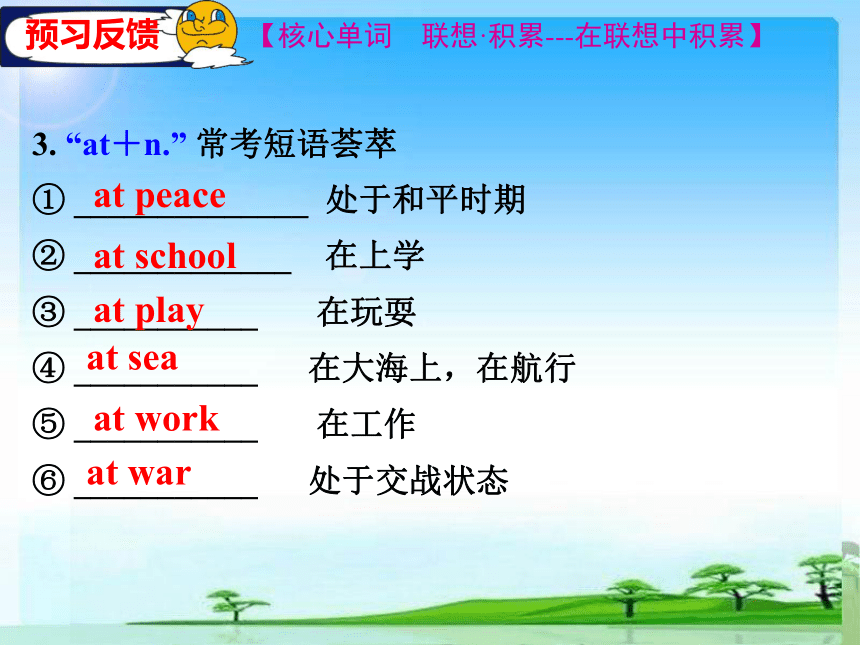 预习反馈 【核心单词 联想·积累---在联想中积累】

3. “at＋n.” 常考短语荟萃

① at peace 处于和平时期

② at school 在上学

③ at play 在玩耍

④ at sea 在大海上，在航行

⑤ at work 在工作

⑥ at war 处于交战状态